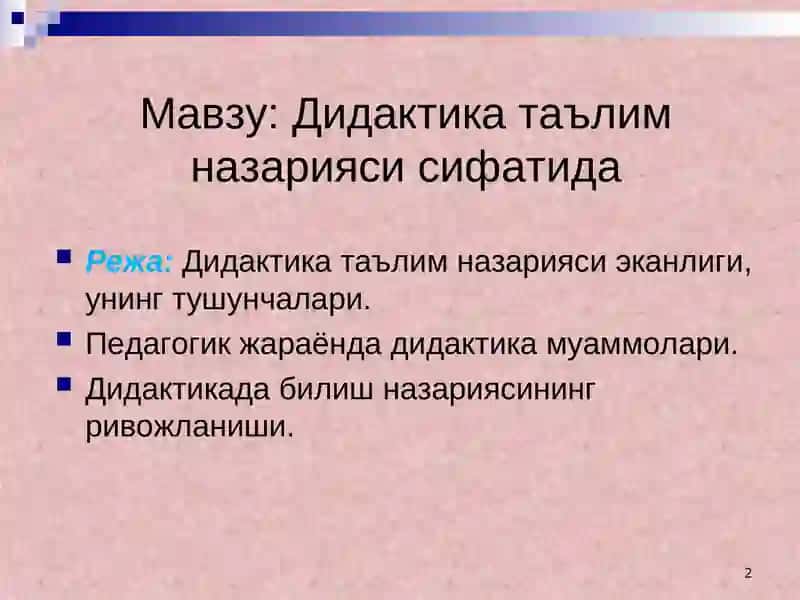 Мавзу: Дидактика таълим назарияси сифатида

Режа: Дидактика таълим назарияси эканлиги, унинг тушунчалари.

Педагогик жараёнда дидактика муаммолари.

Дидактикада билиш назариясининг ривожланиши.

2